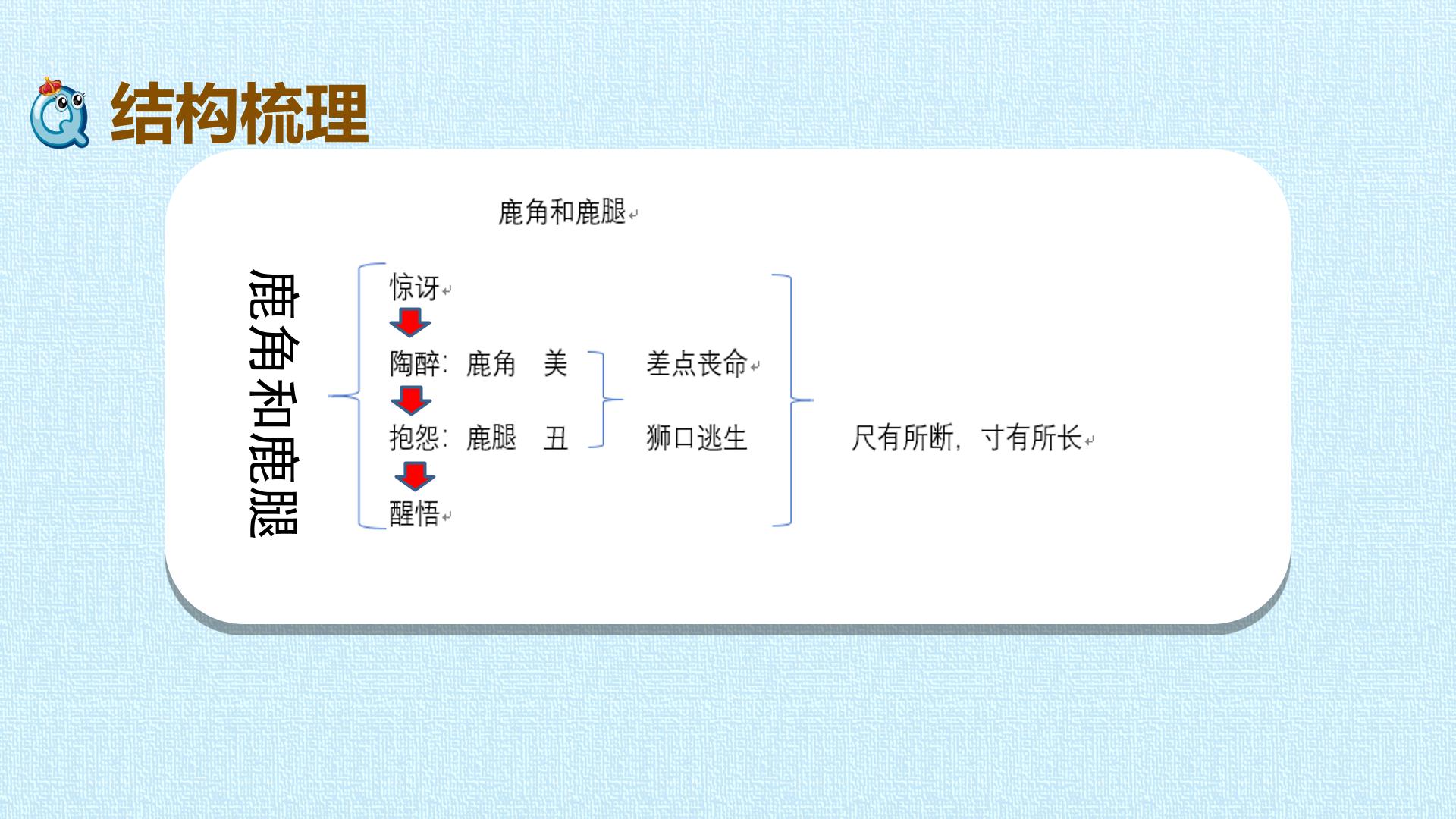 结构梳理

鹿角和鹿腿

鹿角和鹿腿

惊讶

陶醉：鹿角 美

抱怨：鹿腿 丑

醒悟

差点丧命

狮口逃生

尺有所断，寸有所长